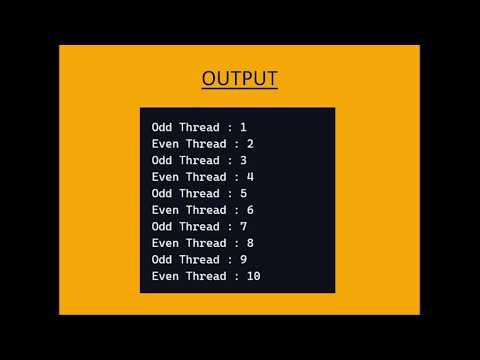 OUTPUT

Odd Thread : 1
Even Thread : 2
Odd Thread : 3
Even Thread : 4
Odd Thread : 5
Even Thread : 6
Odd Thread : 7
Even Thread : 8
Odd Thread : 9
Even Thread : 10